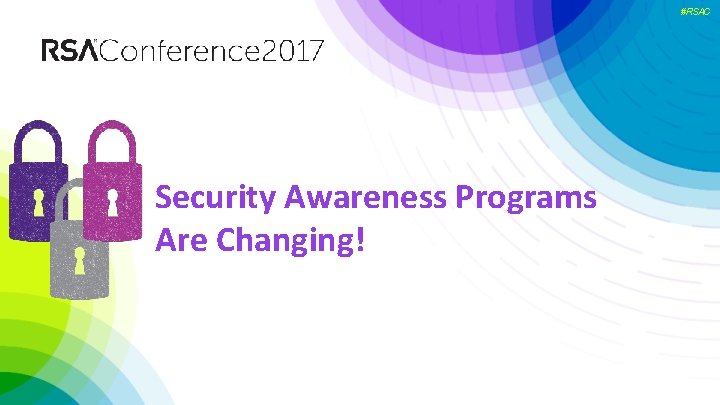 #RSAC

RSAConference2017

Security Awareness Programs Are Changing!